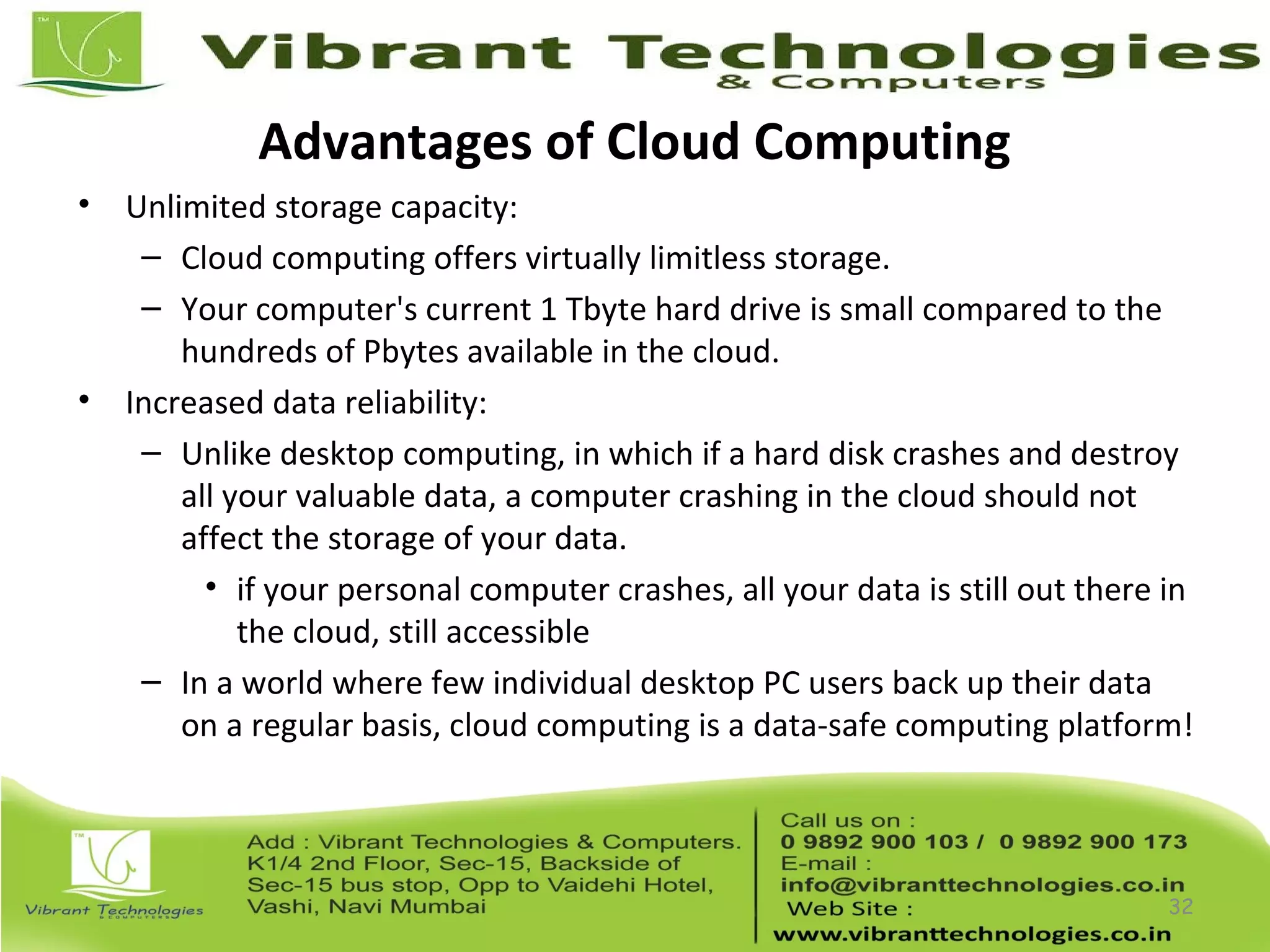 TM

Vibrant Technologies
& Computers

Advantages of Cloud Computing

• Unlimited storage capacity:
  – Cloud computing offers virtually limitless storage.
  – Your computer's current 1 Tbyte hard drive is small compared to the hundreds of Pbytes available in the cloud.
• Increased data reliability:
  – Unlike desktop computing, in which if a hard disk crashes and destroy all your valuable data, a computer crashing in the cloud should not affect the storage of your data.
    • if your personal computer crashes, all your data is still out there in the cloud, still accessible
  – In a world where few individual desktop PC users back up their data on a regular basis, cloud computing is a data-safe computing platform!

TM

Vibrant Technologies
& COMPUTERS

Add : Vibrant Technologies & Computers. K1/4 2nd Floor, Sec-15, Backside of Sec-15 bus stop, Opp to Vaidehi Hotel, Vashi, Navi Mumbai

Call us on :
0 9892 900 103 / 0 9892 900 173
E-mail :
info@vibranttechnologies.co.in
Web Site :
www.vibranttechnologies.co.in

32